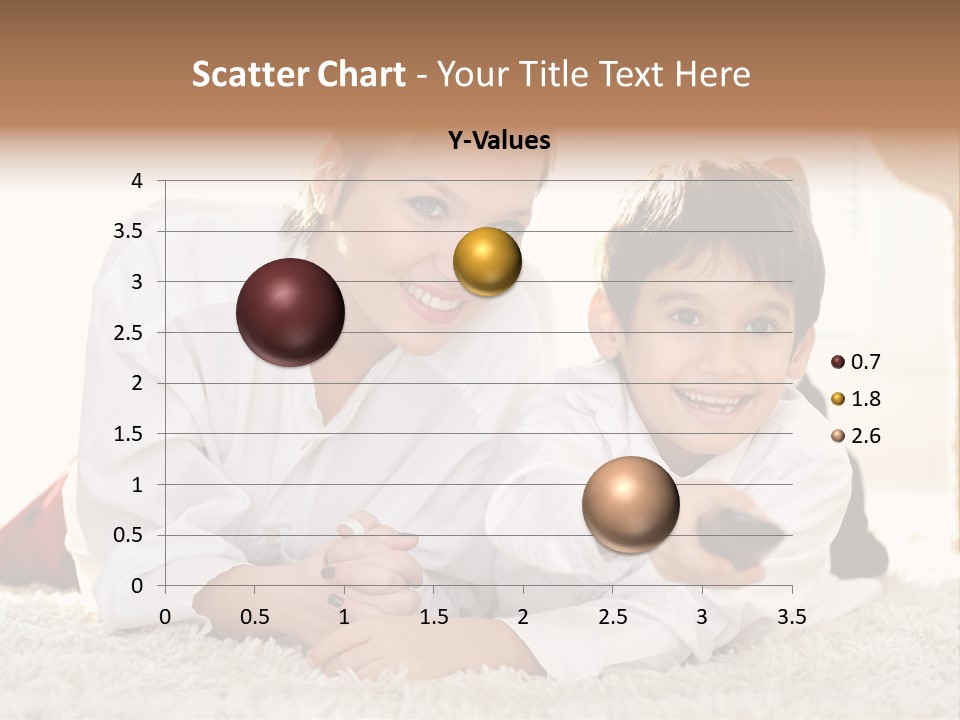 Scatter Chart - Your Title Text Here

Y-Values

4
3.5
3
2.5
2
1.5
1
0.5
0

0 0.5 1 1.5 2 2.5 3 3.5

0.7
1.8
2.6